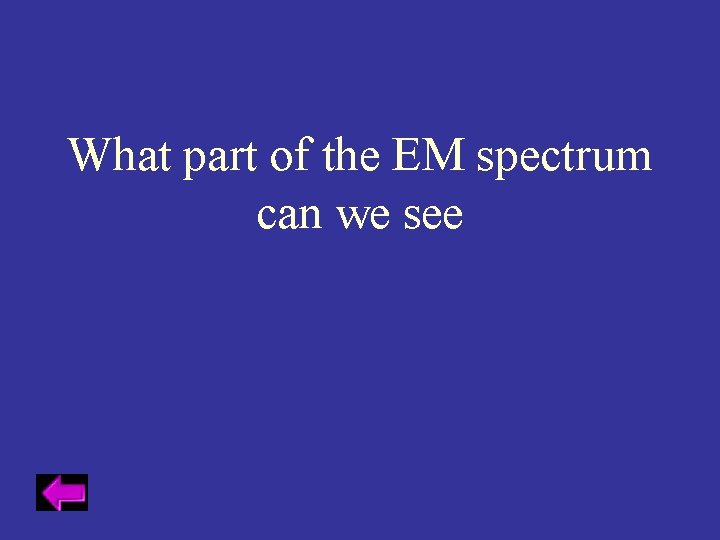 What part of the EM spectrum can we see